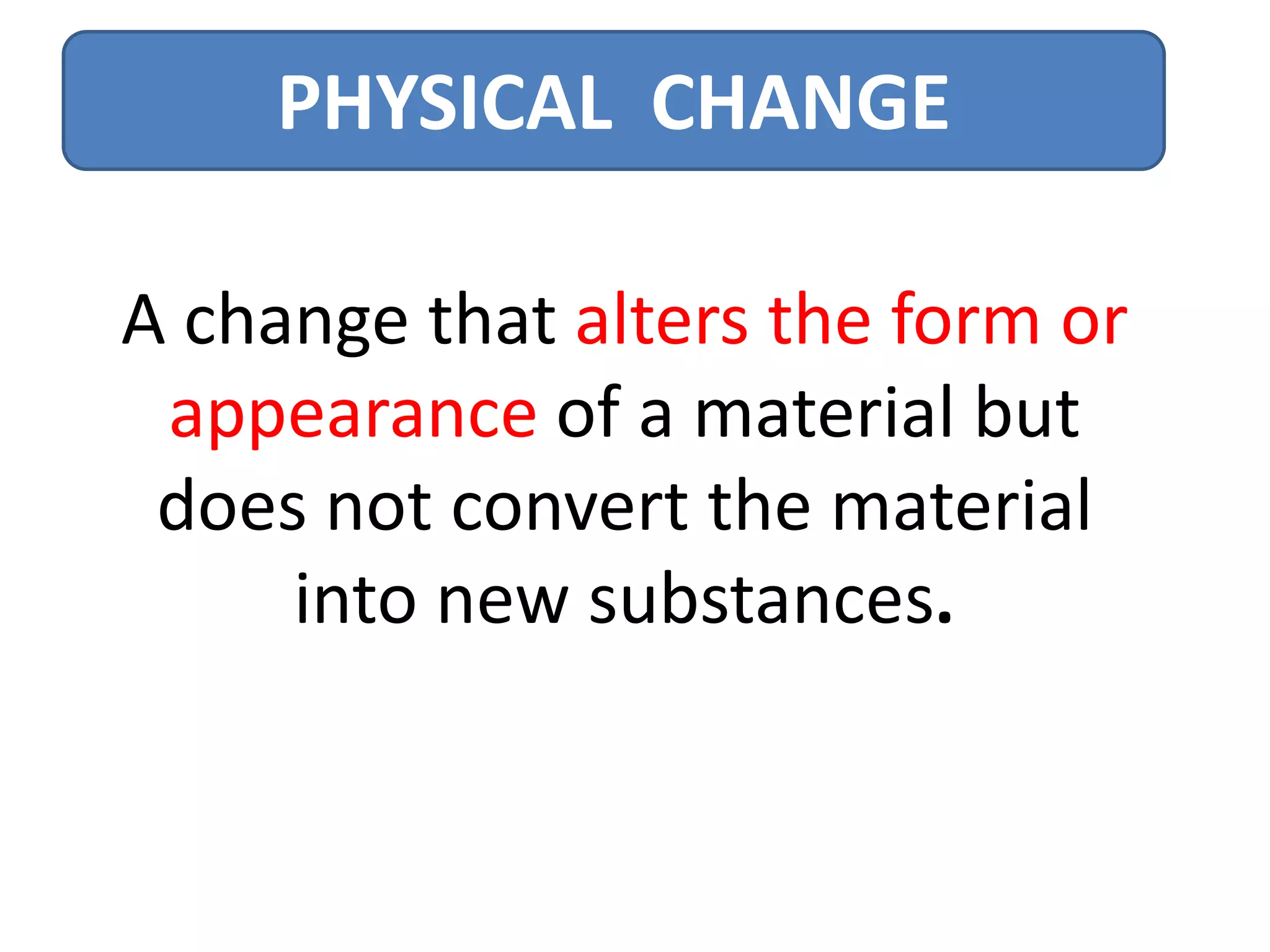 PHYSICAL CHANGE

A change that alters the form or appearance of a material but does not convert the material into new substances.